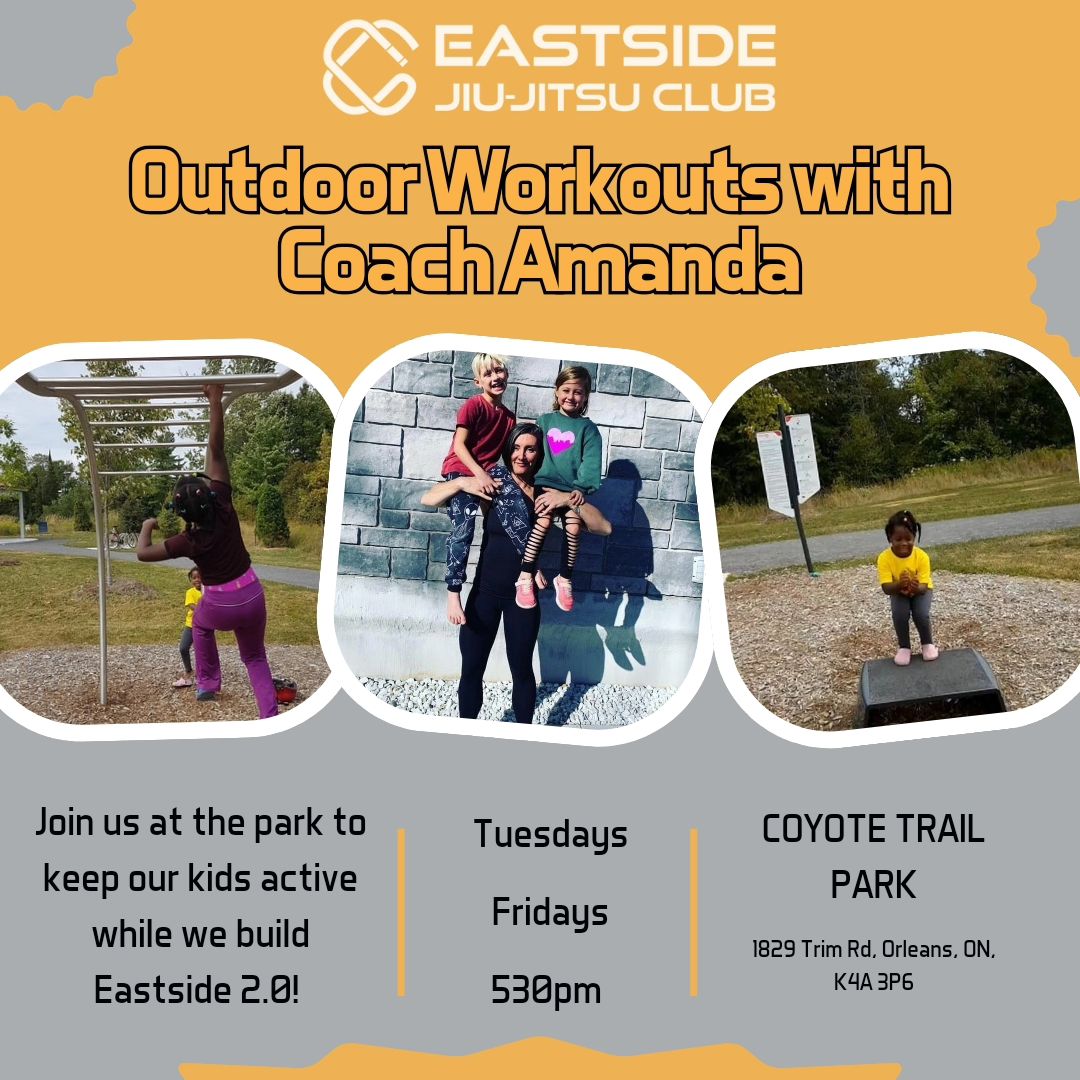 EASTSIDE
JIU-JITSU CLUB

Outdoor Workouts with Coach Amanda

Join us at the park to keep our kids active while we build Eastside 2.0!

Tuesdays

Fridays

530pm

COYOTE TRAIL PARK

1829 Trim Rd, Orleans, ON, K4A 3P6